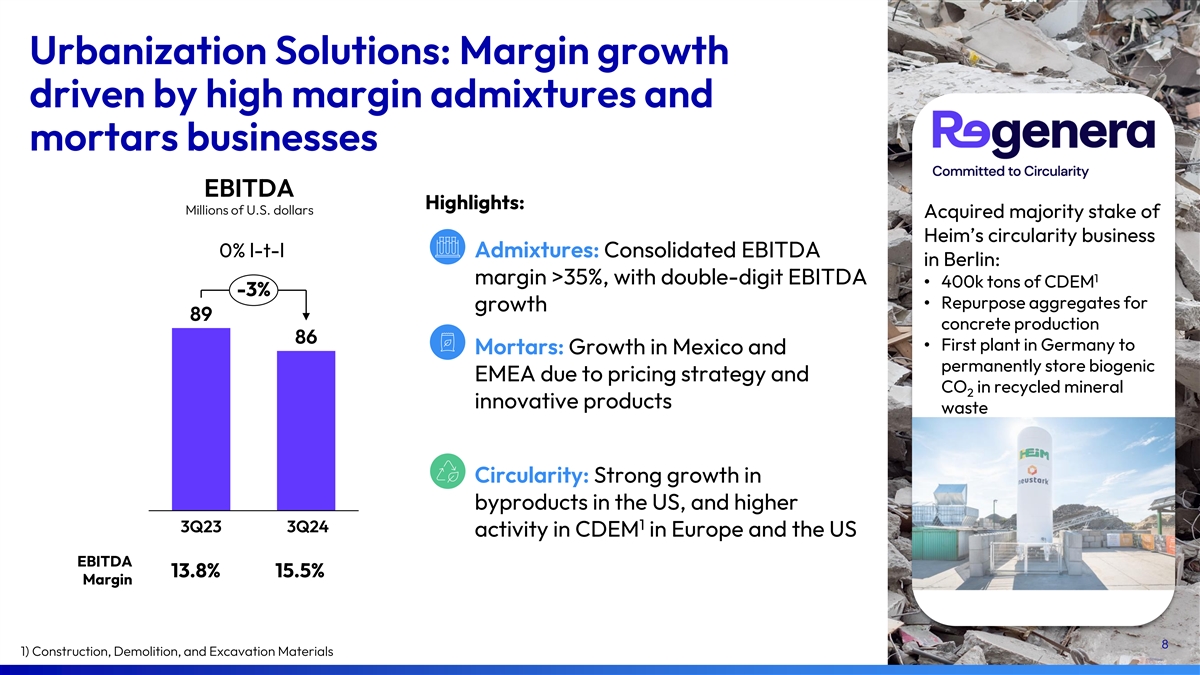 Urbanization Solutions: Margin growth driven by high margin admixtures and mortars businesses

EBITDA
Millions of U.S. dollars

0% l-t-l

-3%

89

86

3Q23

3Q24

EBITDA Margin 13.8% 15.5%

Highlights:

Admixtures: Consolidated EBITDA margin >35%, with double-digit EBITDA growth

Mortars: Growth in Mexico and EMEA due to pricing strategy and innovative products

Circularity: Strong growth in byproducts in the US, and higher activity in CDEM$^1$ in Europe and the US

Regenera
Committed to Circularity

Acquired majority stake of Heim's circularity business in Berlin:
• 400k tons of CDEM$^1$
• Repurpose aggregates for concrete production
• First plant in Germany to permanently store biogenic $CO_2$ in recycled mineral waste

HEIM
neustark

1) Construction, Demolition, and Excavation Materials

8